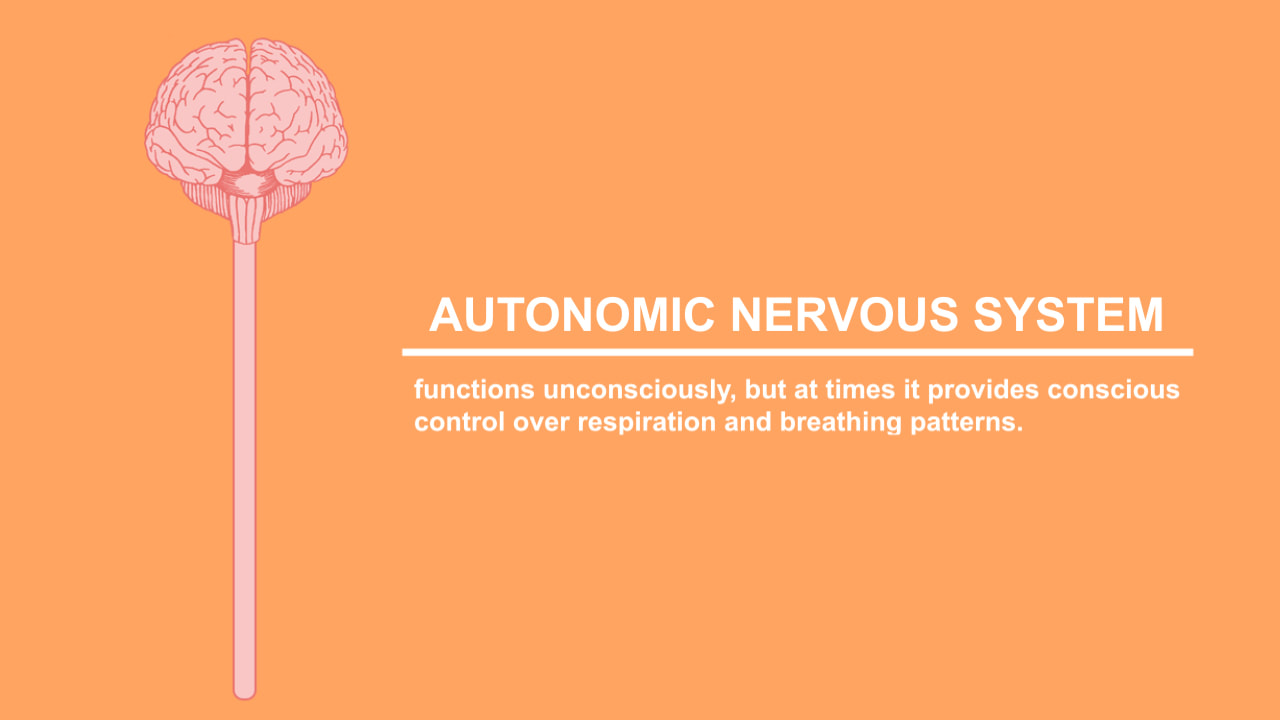 AUTONOMIC NERVOUS SYSTEM

functions unconsciously, but at times it provides conscious control over respiration and breathing patterns.